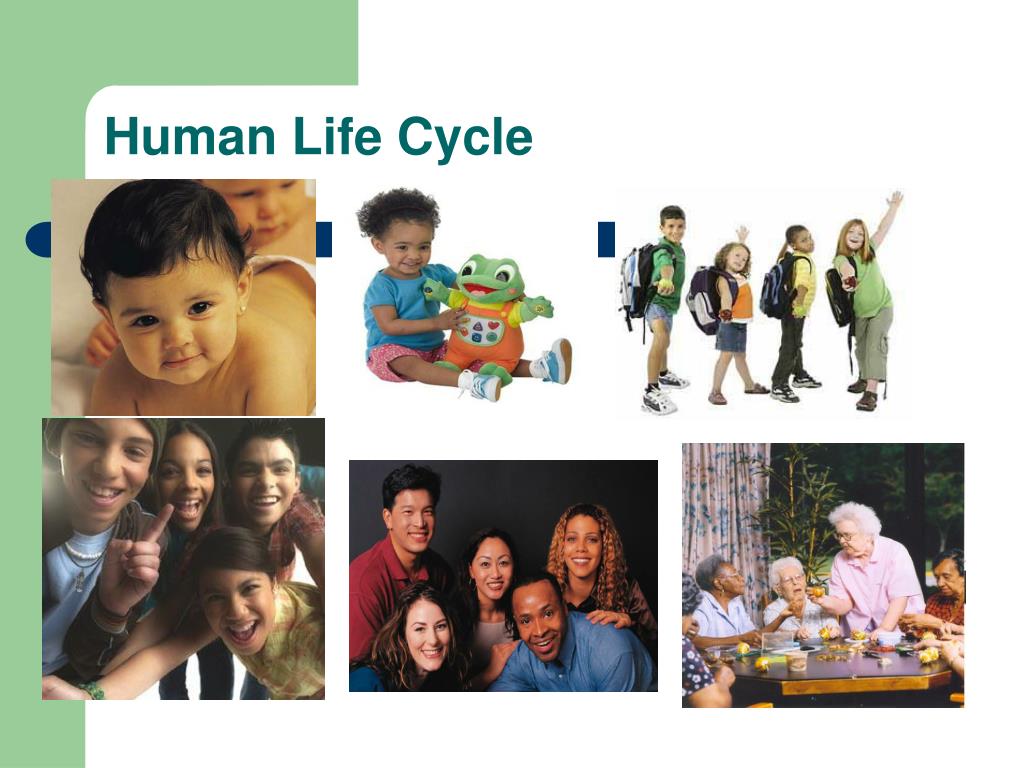 Human Life Cycle